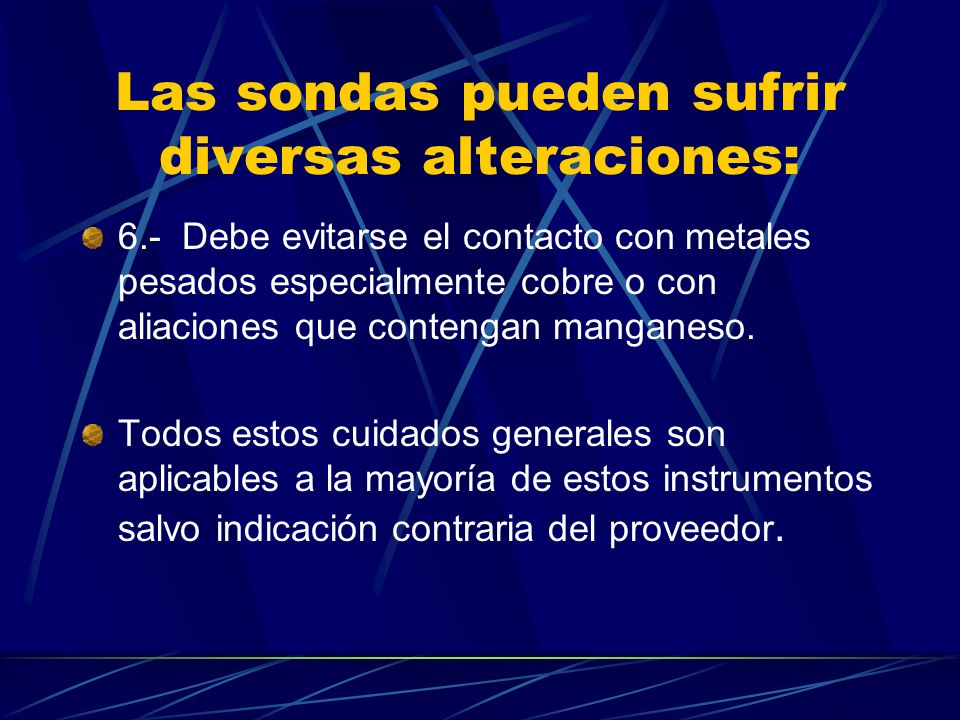 Las sondas pueden sufrir diversas alteraciones:

6.- Debe evitarse el contacto con metales pesados especialmente cobre o con aliaciones que contengan manganeso.

Todos estos cuidados generales son aplicables a la mayoría de estos instrumentos salvo indicación contraria del proveedor.